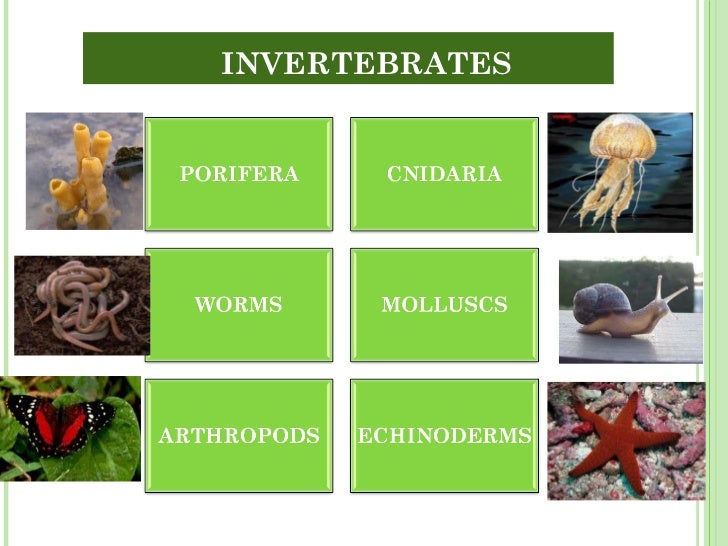 INVERTEBRATES

PORIFERA

CNIDARIA

WORMS

MOLLUSCS

ARTHROPODS

ECHINODERMS